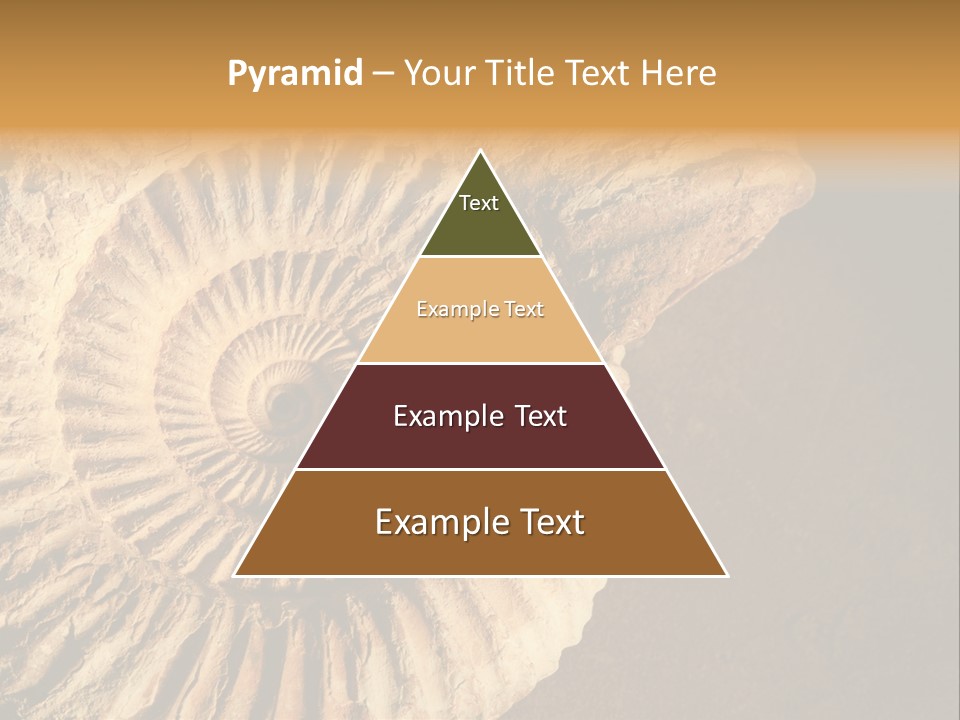 Pyramid – Your Title Text Here

Text

Example Text

Example Text

Example Text